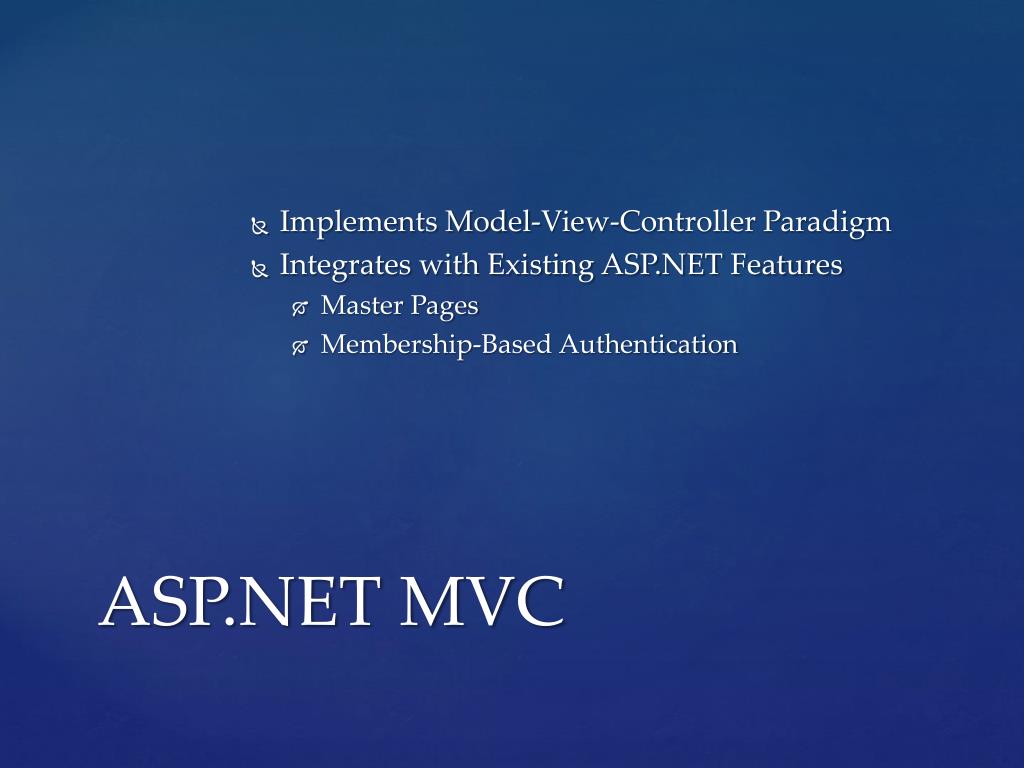 Implements Model-View-Controller Paradigm
Integrates with Existing ASP.NET Features
Master Pages
Membership-Based Authentication

ASP.NET MVC